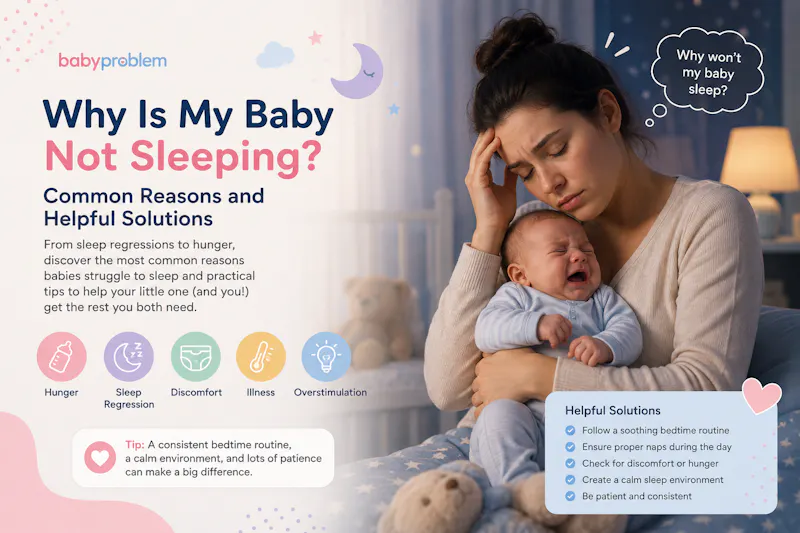 babyproblem

Why Is My Baby Not Sleeping?

Common Reasons and Helpful Solutions

From sleep regressions to hunger, discover the most common reasons babies struggle to sleep and practical tips to help your little one (and you!) get the rest you both need.

Hunger
Sleep Regression
Discomfort
Illness
Overstimulation

Tip: A consistent bedtime routine, a calm environment, and lots of patience can make a big difference.

Why won't my baby sleep?

Helpful Solutions
Follow a soothing bedtime routine
Ensure proper naps during the day
Check for discomfort or hunger
Create a calm sleep environment
Be patient and consistent